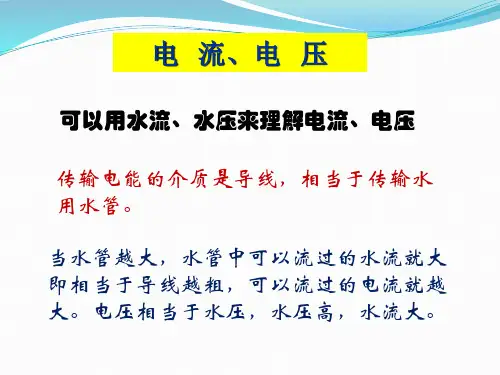 电 流、电 压

可以用水流、水压来理解电流、电压

传输电能的介质是导线，相当于传输水用水管。

当水管越大，水管中可以流过的水流就大即相当于导线越粗，可以流过的电流就越大。电压相当于水压，水压高，水流大。